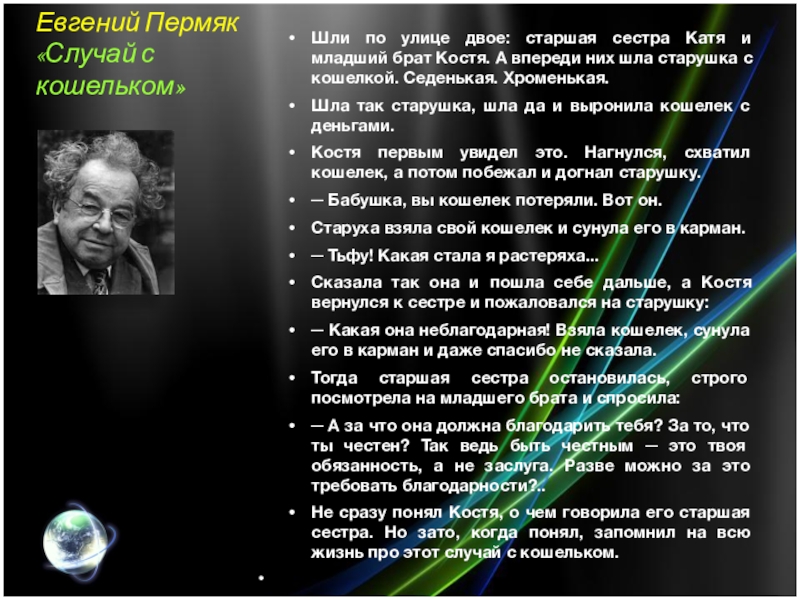 Евгений Пермяк «Случай с кошельком»

• Шли по улице двое: старшая сестра Катя и младший брат Костя. А впереди них шла старушка с кошелкой. Седенькая. Хроменькая.
• Шла так старушка, шла да и выронила кошелек с деньгами.
• Костя первым увидел это. Нагнулся, схватил кошелек, а потом побежал и догнал старушку.
• — Бабушка, вы кошелек потеряли. Вот он.
• Старуха взяла свой кошелек и сунула его в карман.
• — Тьфу! Какая стала я растеряха...
• Сказала так она и пошла себе дальше, а Костя вернулся к сестре и пожаловался на старушку:
• — Какая она неблагодарная! Взяла кошелек, сунула его в карман и даже спасибо не сказала.
• Тогда старшая сестра остановилась, строго посмотрела на младшего брата и спросила:
• — А за что она должна благодарить тебя? За то, что ты честен? Так ведь быть честным — это твоя обязанность, а не заслуга. Разве можно за это требовать благодарности?..
• Не сразу понял Костя, о чем говорила его старшая сестра. Но зато, когда понял, запомнил на всю жизнь про этот случай с кошельком.